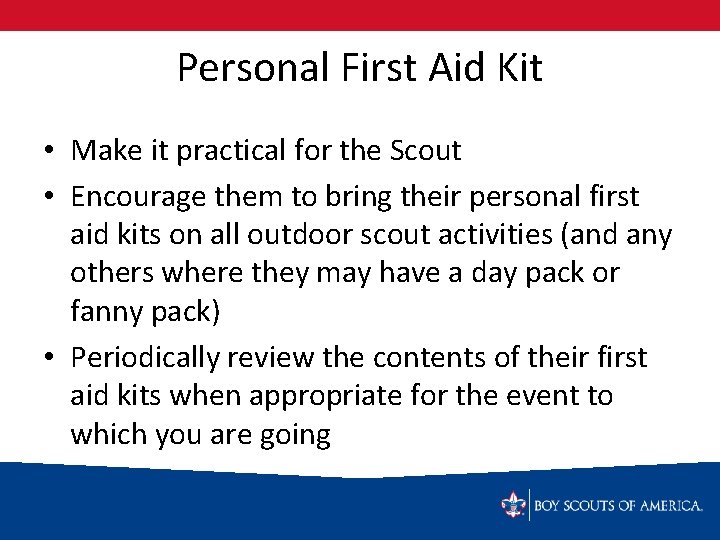 Personal First Aid Kit

• Make it practical for the Scout
• Encourage them to bring their personal first aid kits on all outdoor scout activities (and any others where they may have a day pack or fanny pack)
• Periodically review the contents of their first aid kits when appropriate for the event to which you are going

BOY SCOUTS OF AMERICA.